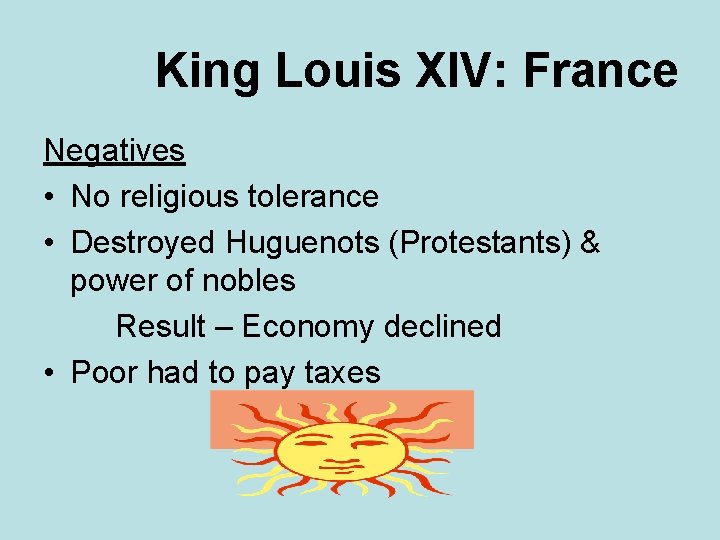 King Louis XIV: France

Negatives

• No religious tolerance
• Destroyed Huguenots (Protestants) & power of nobles

Result – Economy declined

• Poor had to pay taxes